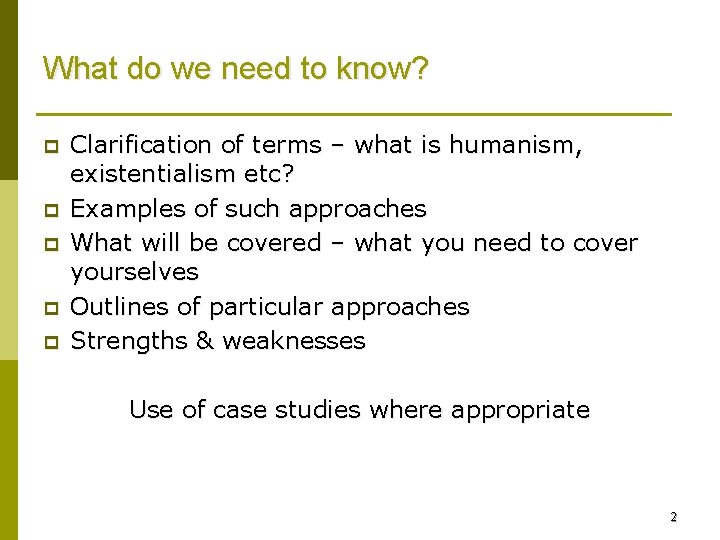 What do we need to know?

- Clarification of terms – what is humanism, existentialism etc?
- Examples of such approaches
- What will be covered – what you need to cover yourselves
- Outlines of particular approaches
- Strengths & weaknesses

Use of case studies where appropriate

2